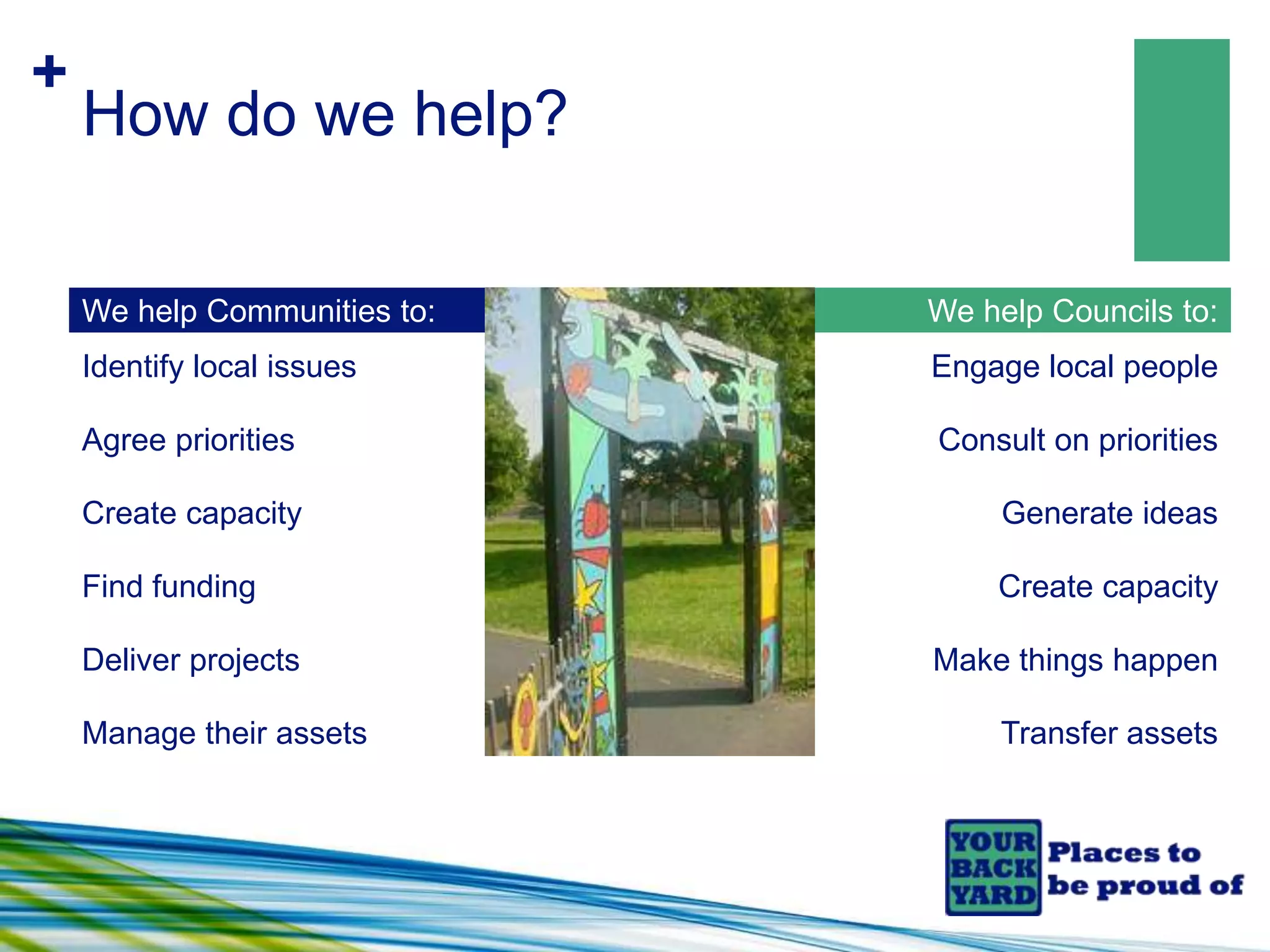 +
How do we help?

We help Communities to:

Identify local issues

Agree priorities

Create capacity

Find funding

Deliver projects

Manage their assets

We help Councils to:

Engage local people

Consult on priorities

Generate ideas

Create capacity

Make things happen

Transfer assets

YOUR BACK YARD Places to be proud of